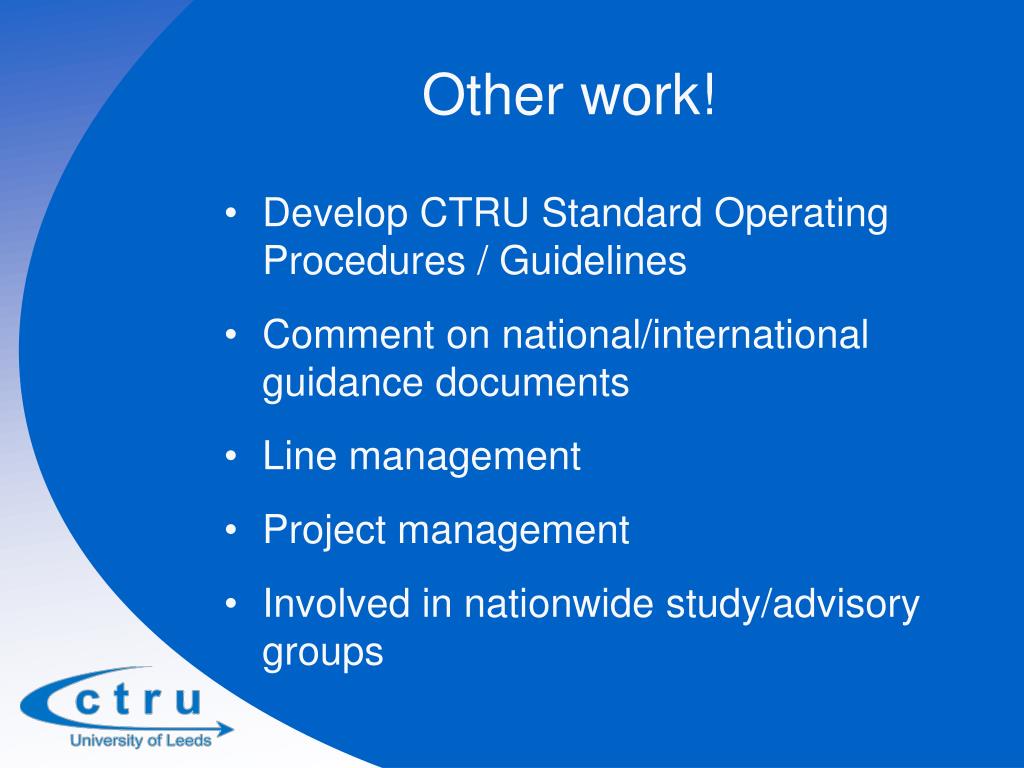 Other work!

• Develop CTRU Standard Operating Procedures / Guidelines
• Comment on national/international guidance documents
• Line management
• Project management
• Involved in nationwide study/advisory groups

ctru
University of Leeds